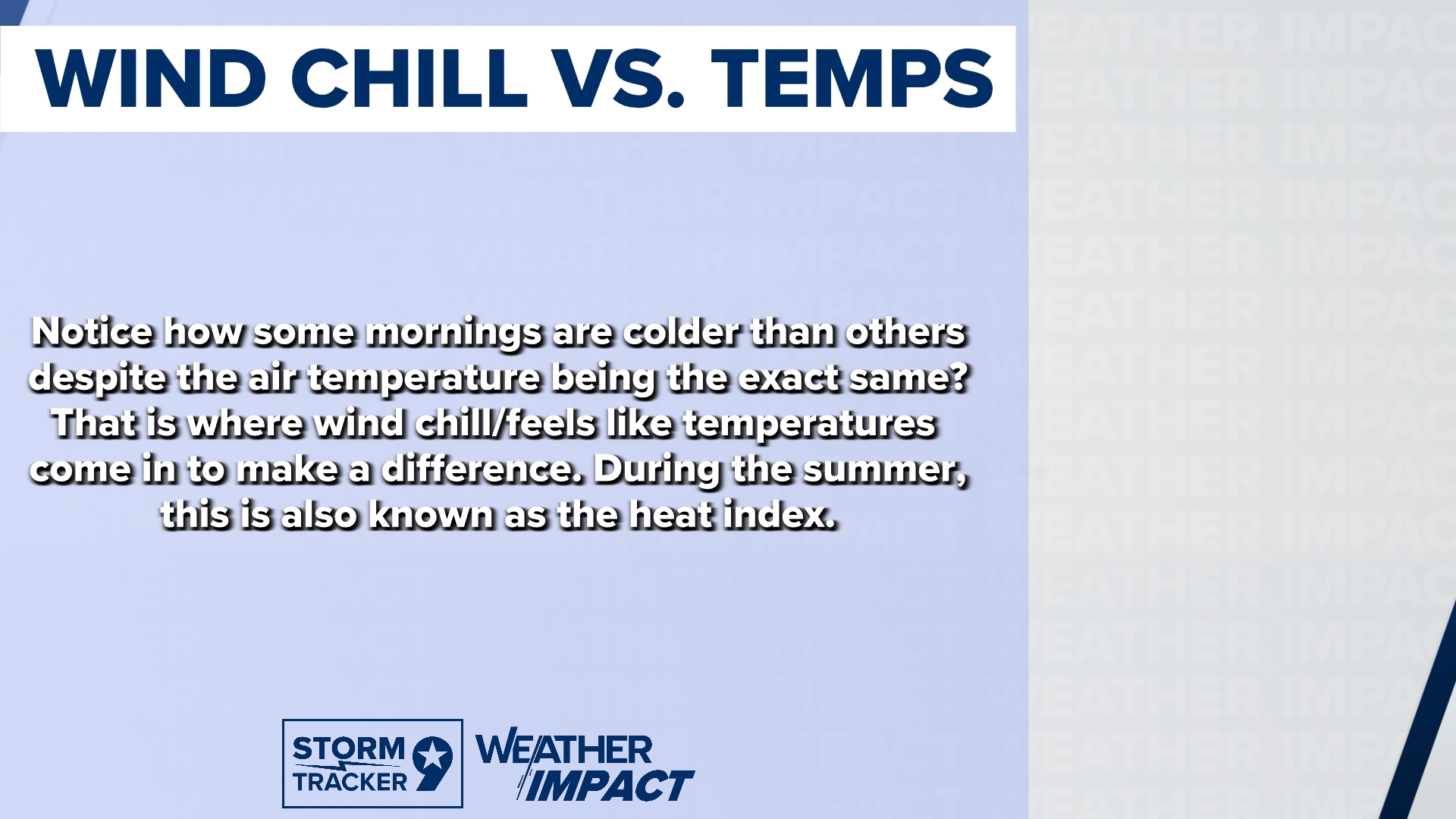 WIND CHILL VS. TEMPS

Notice how some mornings are colder than others despite the air temperature being the exact same? That is where wind chill/feels like temperatures come in to make a difference. During the summer, this is also known as the heat index.

STORM TRACKER 9

WEATHER IMPACT